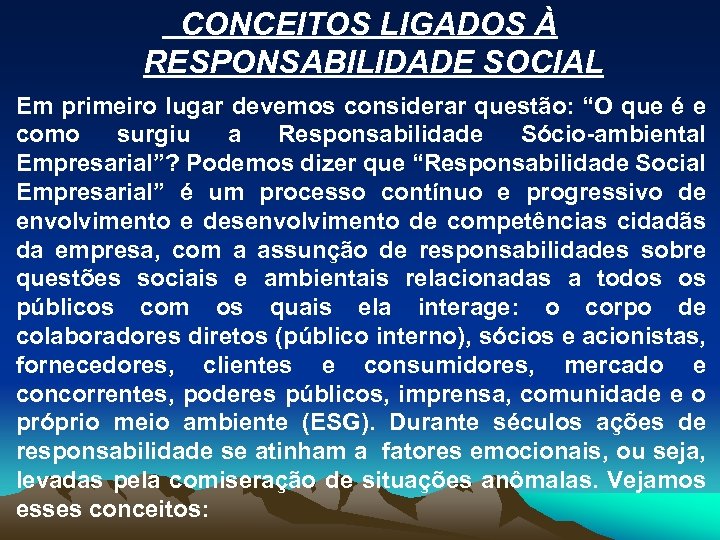 CONCEITOS LIGADOS À RESPONSABILIDADE SOCIAL

Em primeiro lugar devemos considerar questão: “O que é e como surgiu a Responsabilidade Sócio-ambiental Empresarial”? Podemos dizer que “Responsabilidade Social Empresarial” é um processo contínuo e progressivo de envolvimento e desenvolvimento de competências cidadãs da empresa, com a assunção de responsabilidades sobre questões sociais e ambientais relacionadas a todos os públicos com os quais ela interage: o corpo de colaboradores diretos (público interno), sócios e acionistas, fornecedores, clientes e consumidores, mercado e concorrentes, poderes públicos, imprensa, comunidade e o próprio meio ambiente (ESG). Durante séculos ações de responsabilidade se atinham a fatores emocionais, ou seja, levadas pela comiseração de situações anômalas. Vejamos esses conceitos: